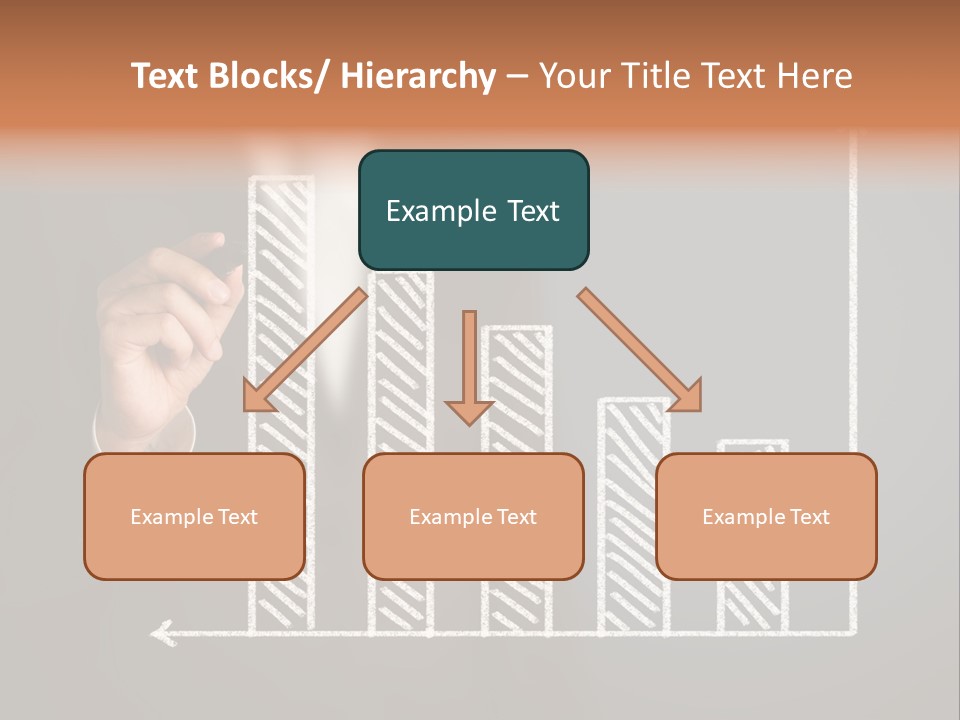 Text Blocks/ Hierarchy – Your Title Text Here

Example Text

Example Text

Example Text

Example Text